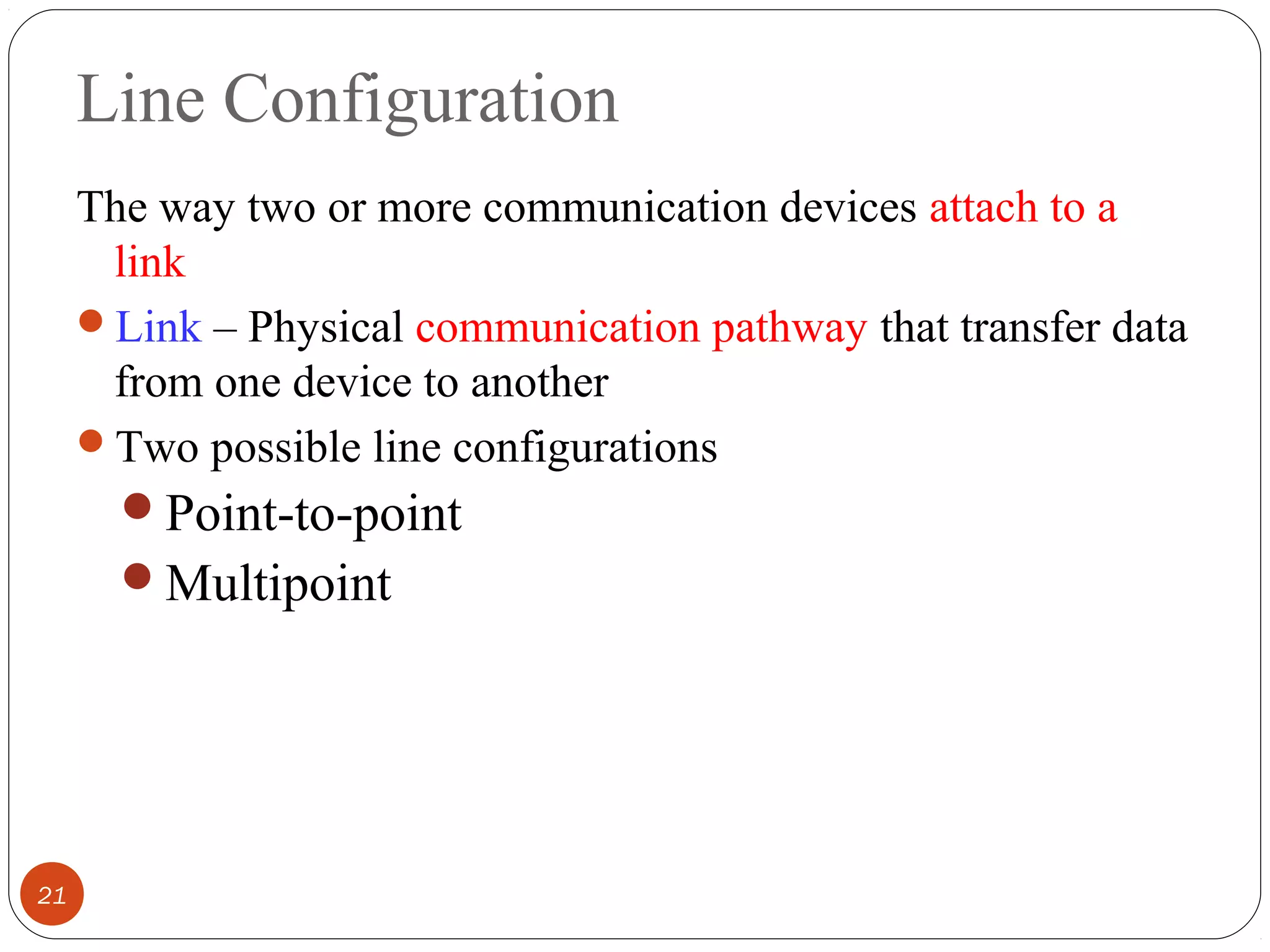 Line Configuration

The way two or more communication devices attach to a link

- Link – Physical communication pathway that transfer data from one device to another
- Two possible line configurations
  - Point-to-point
  - Multipoint

21